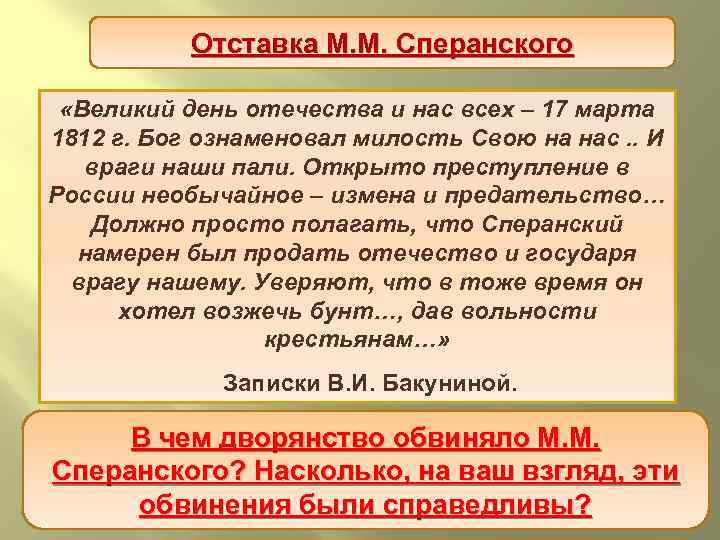 Отставка М.М. Сперанского

«Великий день отечества и нас всех – 17 марта 1812 г. Бог ознаменовал милость Свою на нас .. И враги наши пали. Открыто преступление в России необычайное – измена и предательство… Должно просто полагать, что Сперанский намерен был продать отечество и государя врагу нашему. Уверяют, что в тоже время он хотел возжечь бунт…, дав вольности крестьянам…»

Записки В.И. Бакуниной.

В чем дворянство обвиняло М.М. Сперанского? Насколько, на ваш взгляд, эти обвинения были справедливы?